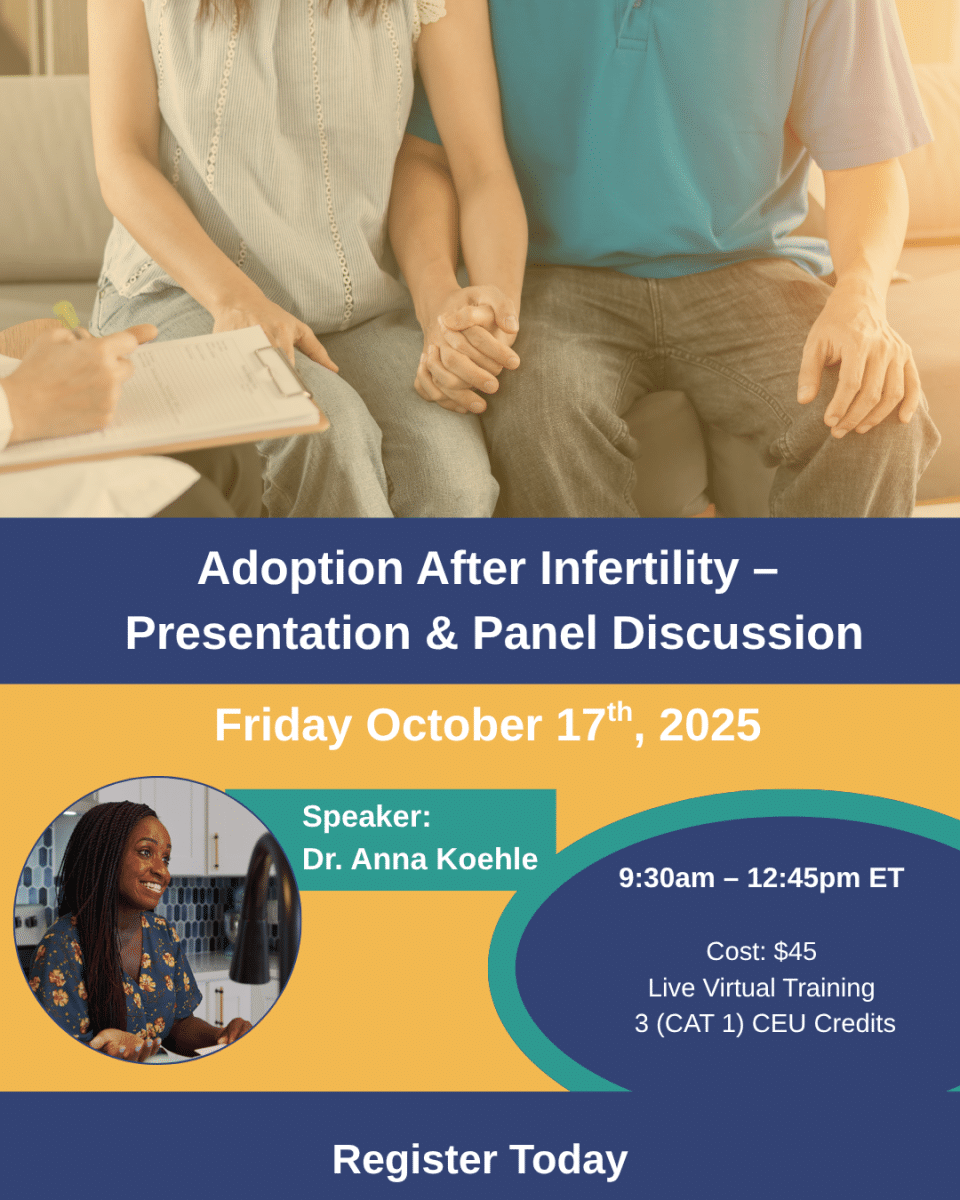 Adoption After Infertility – Presentation & Panel Discussion

Friday October 17$^{th}$, 2025

Speaker:
Dr. Anna Koehle

9:30am – 12:45pm ET

Cost: $45
Live Virtual Training
3 (CAT 1) CEU Credits

Register Today